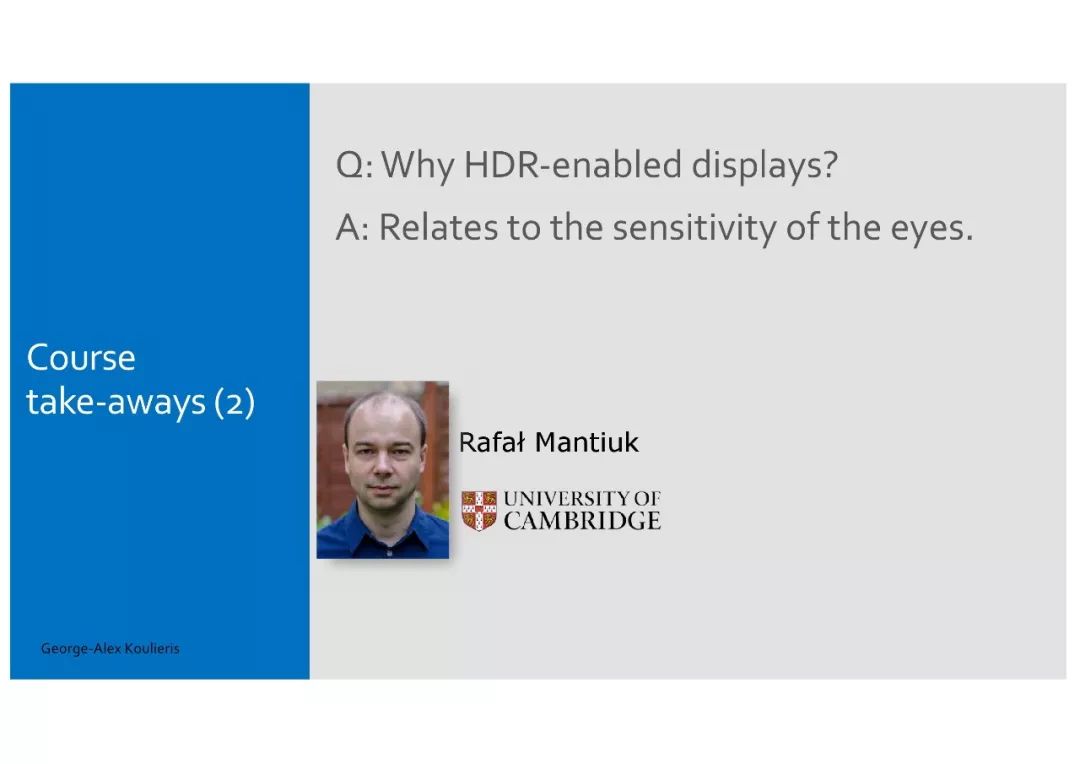 Course take-aways (2)

George-Alex Koulieris

Q: Why HDR-enabled displays?

A: Relates to the sensitivity of the eyes.

Rafał Mantiuk

UNIVERSITY OF CAMBRIDGE